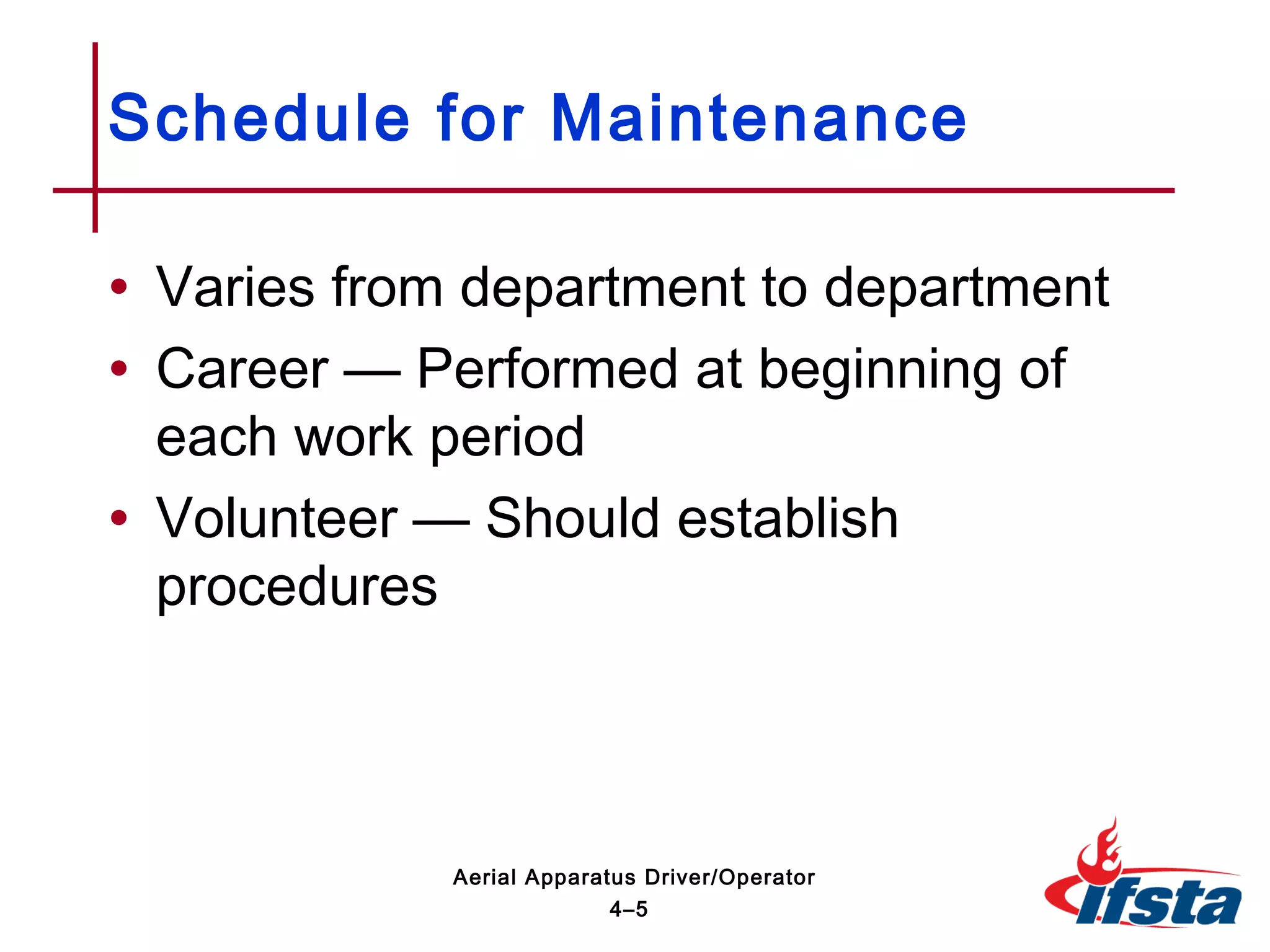 Schedule for Maintenance

• Varies from department to department
• Career — Performed at beginning of each work period
• Volunteer — Should establish procedures

Aerial Apparatus Driver/Operator
4–5

ifsta